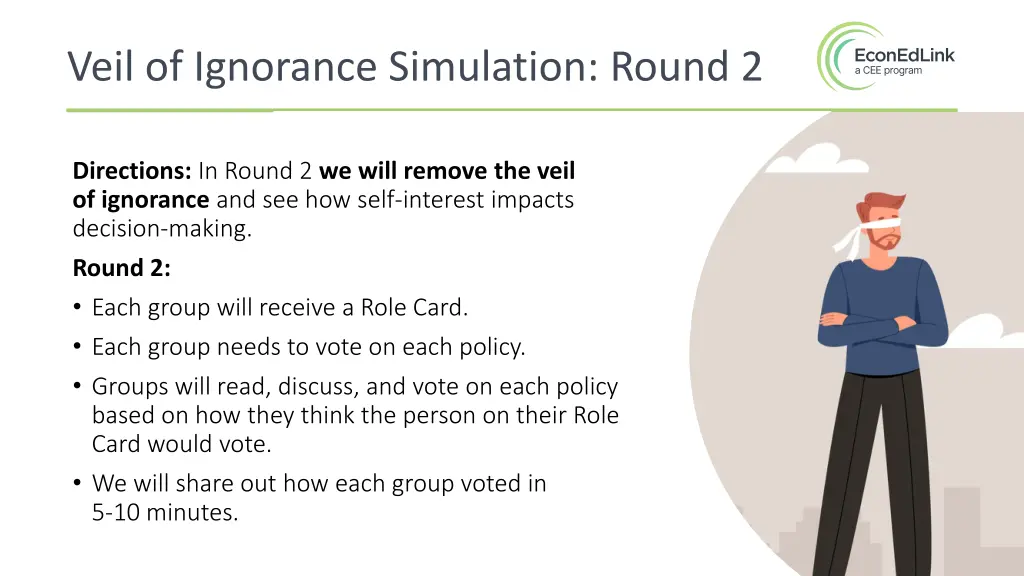 Veil of Ignorance Simulation: Round 2

EconEdLink
a CEE program

Directions: In Round 2 we will remove the veil of ignorance and see how self-interest impacts decision-making.

Round 2:

• Each group will receive a Role Card.
• Each group needs to vote on each policy.
• Groups will read, discuss, and vote on each policy based on how they think the person on their Role Card would vote.
• We will share out how each group voted in 5-10 minutes.